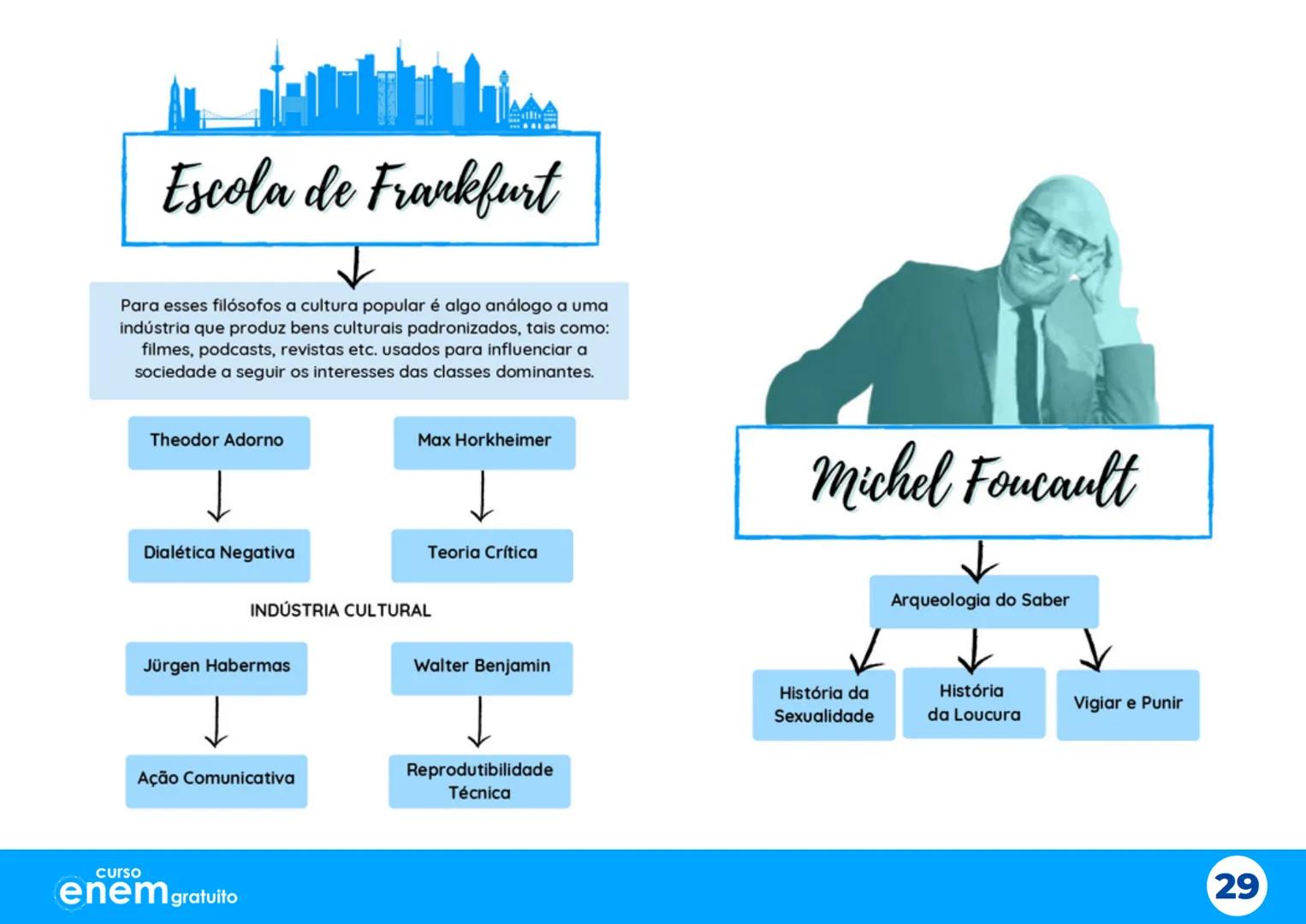 Escola de Frankfurt

Para esses filósofos a cultura popular é algo análogo a uma indústria que produz bens culturais padronizados, tais como: filmes, podcasts, revistas etc. usados para influenciar a sociedade a seguir os interesses das classes dominantes.

Theodor Adorno

Dialética Negativa

Max Horkheimer

Teoria Crítica

INDÚSTRIA CULTURAL

Jürgen Habermas

Ação Comunicativa

Walter Benjamin

Reprodutibilidade Técnica

Michel Foucault

Arqueologia do Saber

História da Sexualidade

História da Loucura

Vigiar e Punir

curso enem gratuito

29